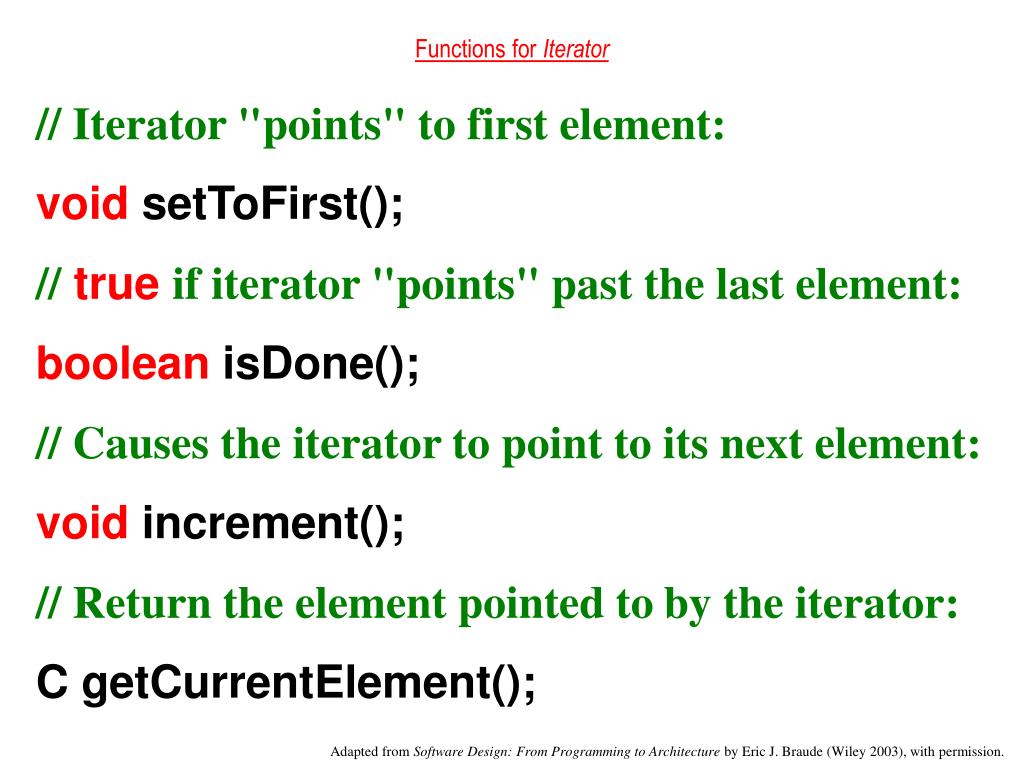 Functions for Iterator

// Iterator "points" to first element:

void setToFirst();

// true if iterator "points" past the last element:

boolean isDone();

// Causes the iterator to point to its next element:

void increment();

// Return the element pointed to by the iterator:

C getCurrentElement();

Adapted from Software Design: From Programming to Architecture by Eric J. Braude (Wiley 2003), with permission.